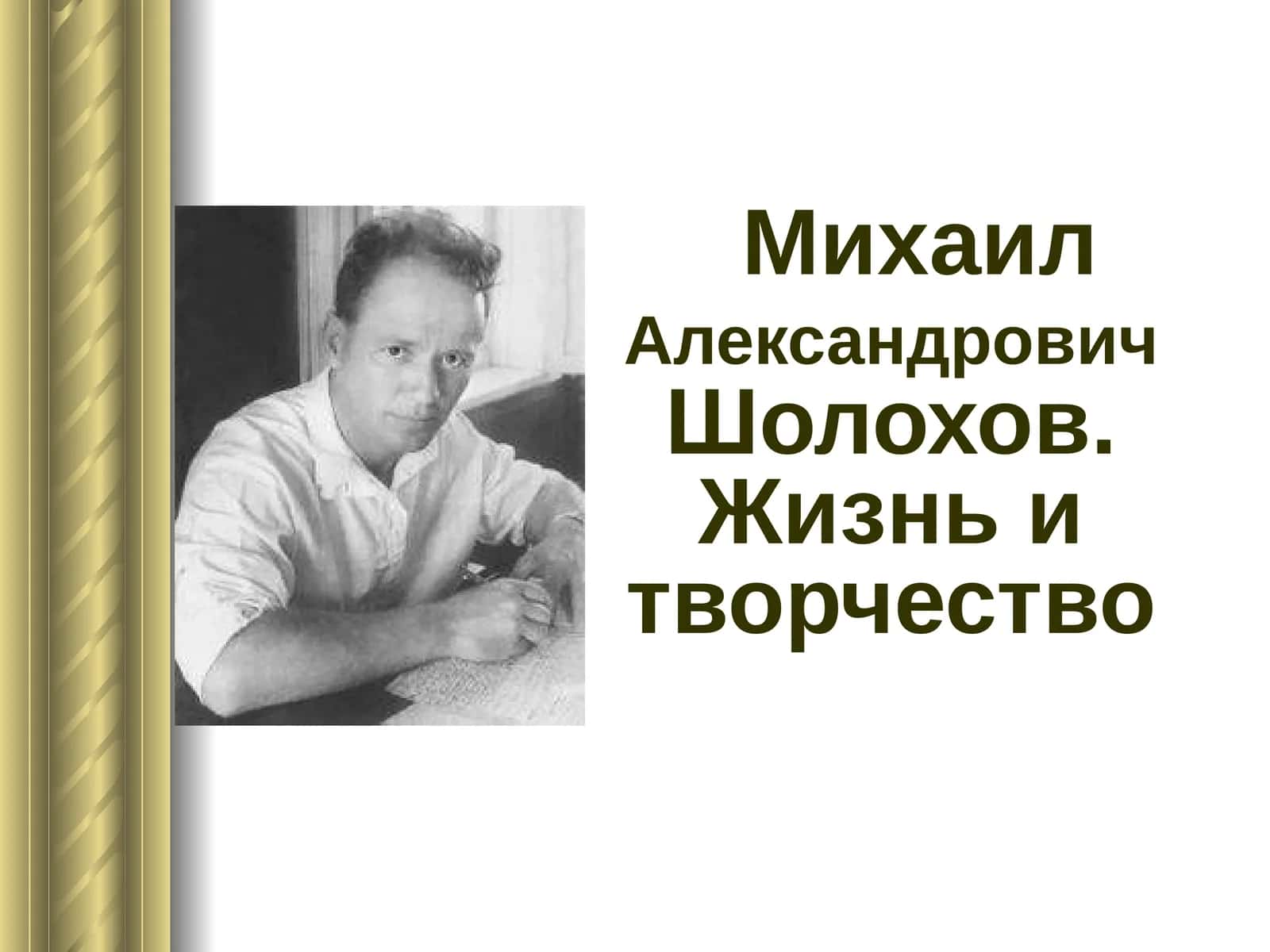 Михаил Александрович Шолохов. Жизнь и творчество